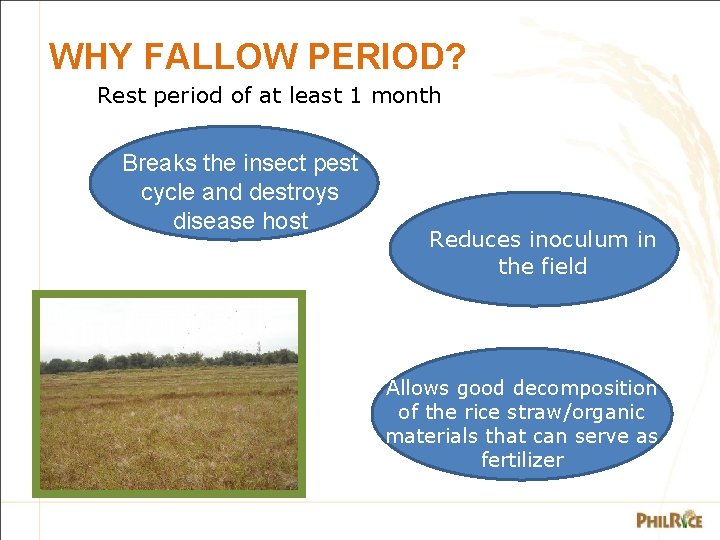 WHY FALLOW PERIOD?

Rest period of at least 1 month

Breaks the insect pest cycle and destroys disease host

Reduces inoculum in the field

Allows good decomposition of the rice straw/organic materials that can serve as fertilizer

PHILRICE